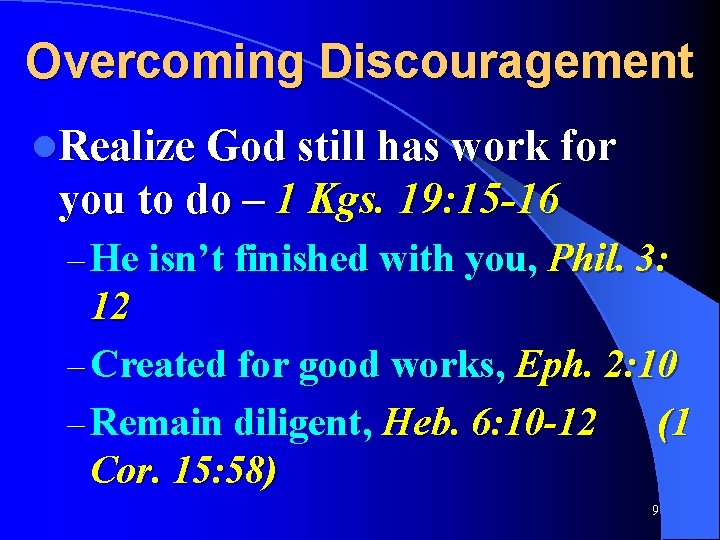 Overcoming Discouragement

Realize God still has work for you to do – 1 Kgs. 19:15-16

– He isn't finished with you, Phil. 3: 12

– Created for good works, Eph. 2:10

– Remain diligent, Heb. 6:10-12 (1 Cor. 15:58)

9